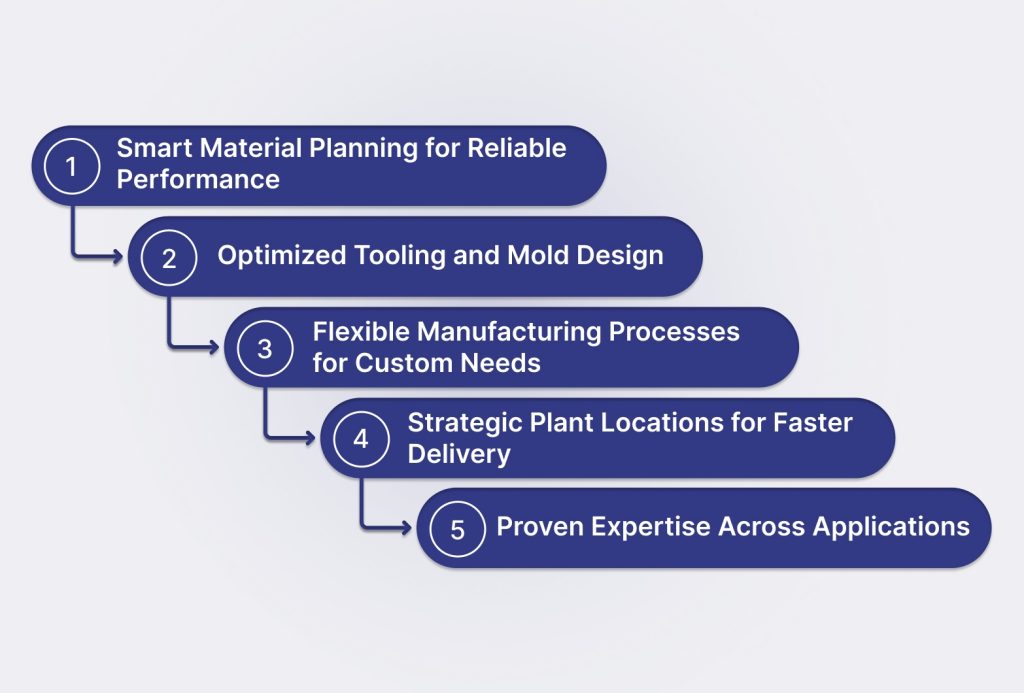 1 Smart Material Planning for Reliable Performance

2 Optimized Tooling and Mold Design

3 Flexible Manufacturing Processes for Custom Needs

4 Strategic Plant Locations for Faster Delivery

5 Proven Expertise Across Applications